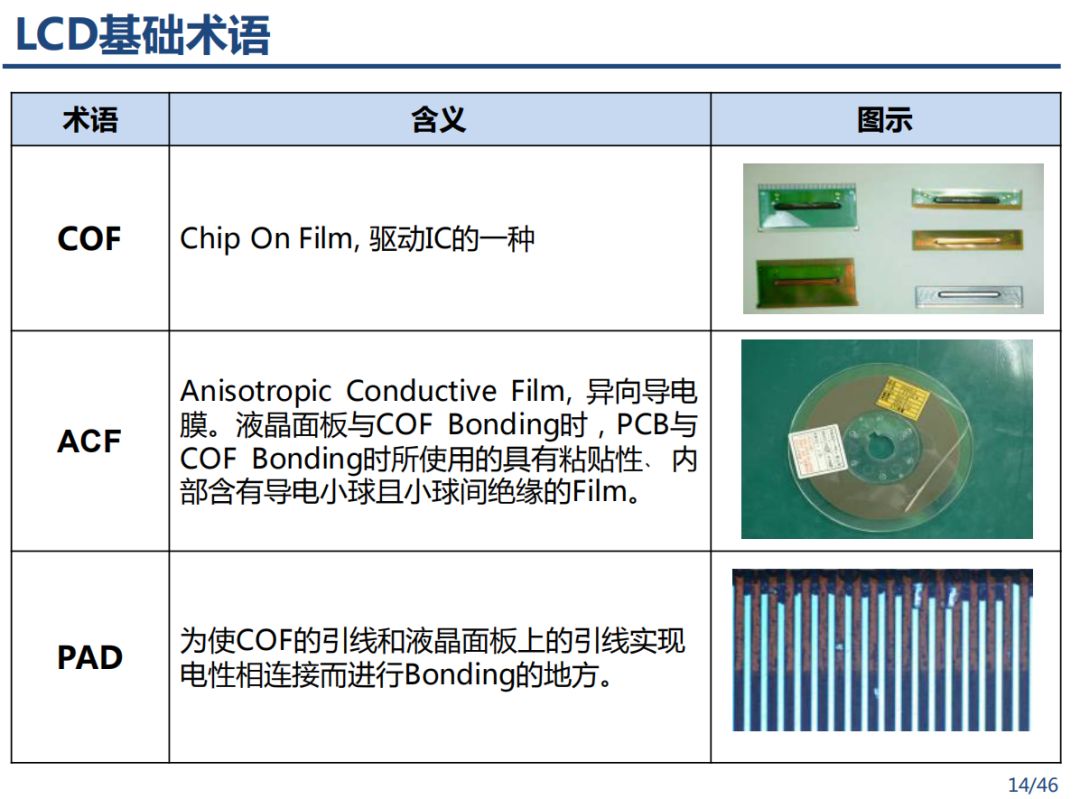 LCD基础术语

| 术语 | 含义 | 图示 |
|---|---|---|
| COF | Chip On Film, 驱动IC的一种 | |
| ACF | Anisotropic Conductive Film, 异向导电膜。液晶面板与COF Bonding时，PCB与COF Bonding时所使用的具有粘贴性、内部含有导电小球且小球间绝缘的Film。 | |
| PAD | 为使COF的引线和液晶面板上的引线实现电性相连接而进行Bonding的地方。 | |

14/46